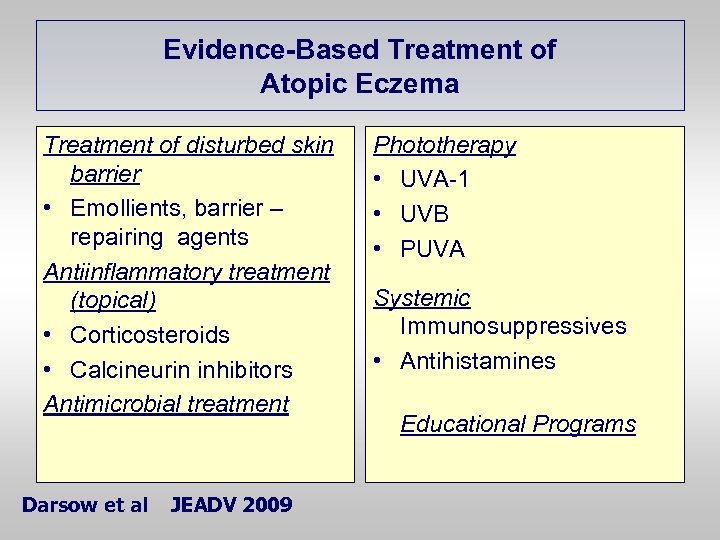 Evidence-Based Treatment of Atopic Eczema

Treatment of disturbed skin barrier
• Emollients, barrier – repairing agents
Antiinflammatory treatment (topical)
• Corticosteroids
• Calcineurin inhibitors
Antimicrobial treatment

Phototherapy
• UVA-1
• UVB
• PUVA

Systemic
Immunosuppressives
• Antihistamines

Educational Programs

Darsow et al JEADV 2009